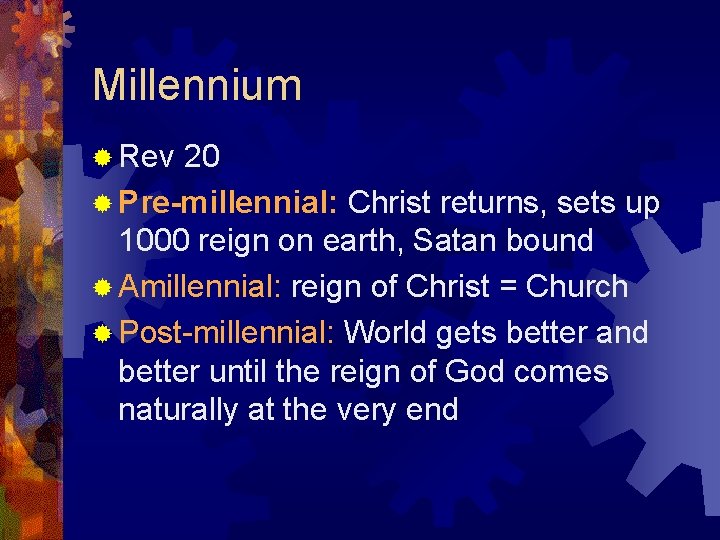 Millennium

Rev 20

Pre-millennial: Christ returns, sets up 1000 reign on earth, Satan bound

Amillennial: reign of Christ = Church

Post-millennial: World gets better and better until the reign of God comes naturally at the very end